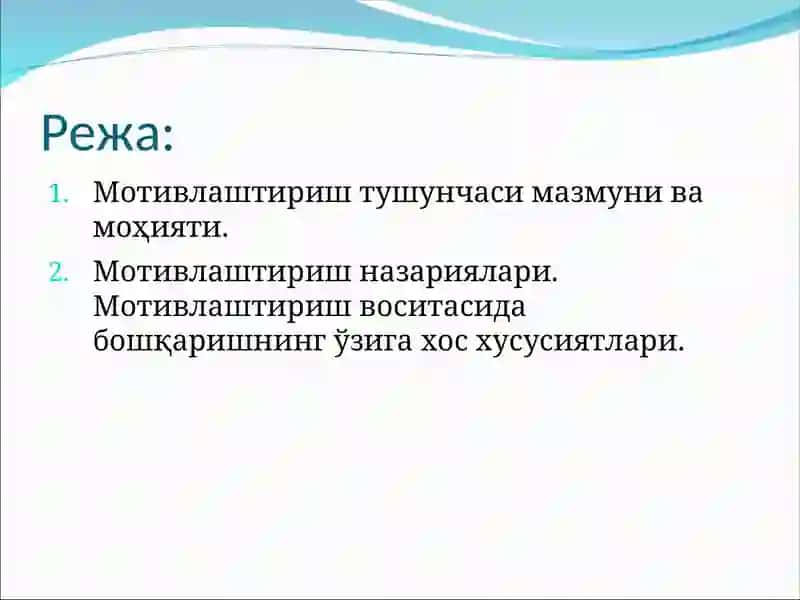 Режа:

1. Мотивлаштириш тушунчаси мазмуни ва моҳияти.
2. Мотивлаштириш назариялари. Мотивлаштириш воситасида бошқаришнинг ўзига хос хусусиятлари.